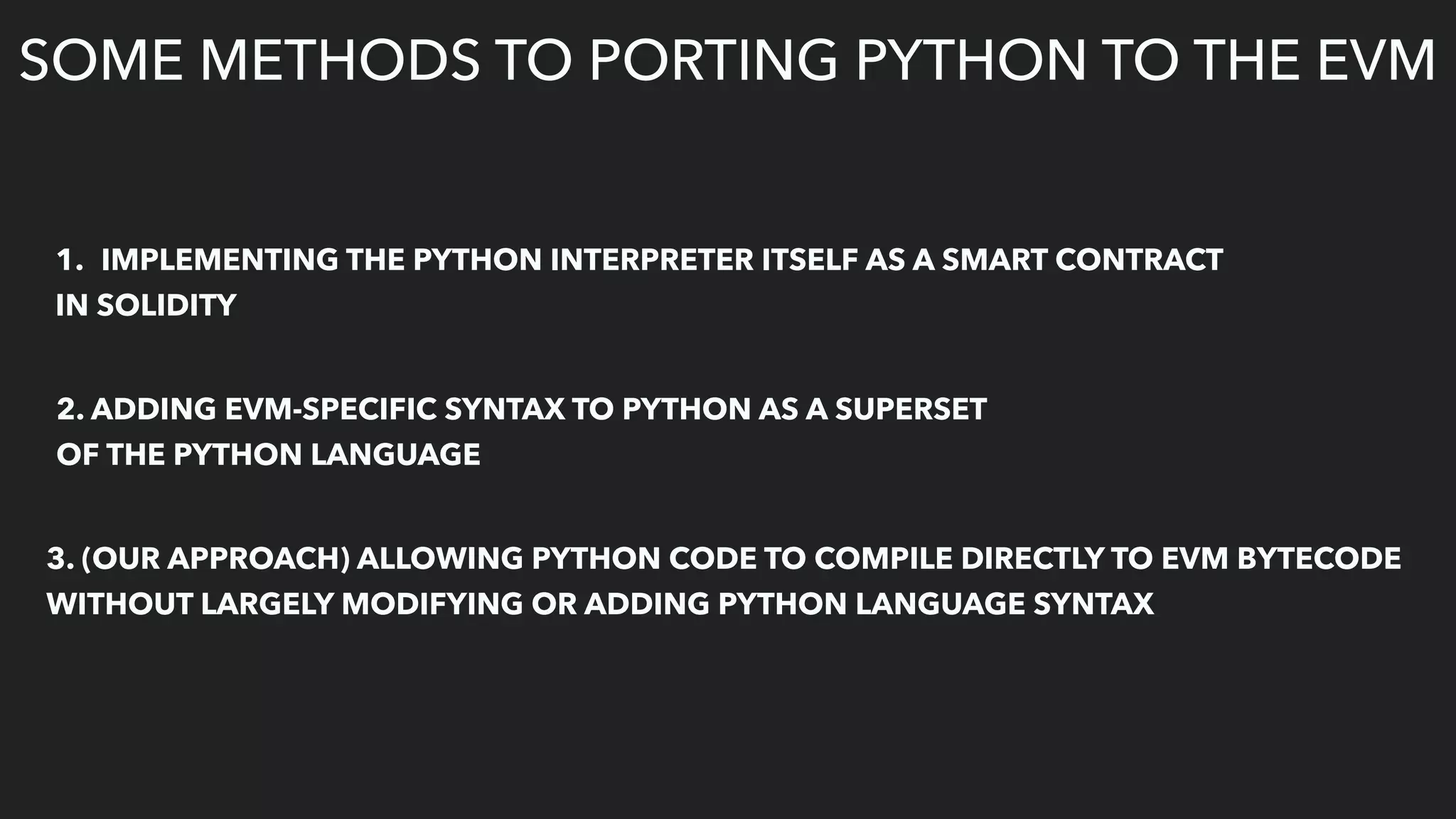 SOME METHODS TO PORTING PYTHON TO THE EVM

1. IMPLEMENTING THE PYTHON INTERPRETER ITSELF AS A SMART CONTRACT IN SOLIDITY

2. ADDING EVM-SPECIFIC SYNTAX TO PYTHON AS A SUPERSET OF THE PYTHON LANGUAGE

3. (OUR APPROACH) ALLOWING PYTHON CODE TO COMPILE DIRECTLY TO EVM BYTECODE WITHOUT LARGELY MODIFYING OR ADDING PYTHON LANGUAGE SYNTAX